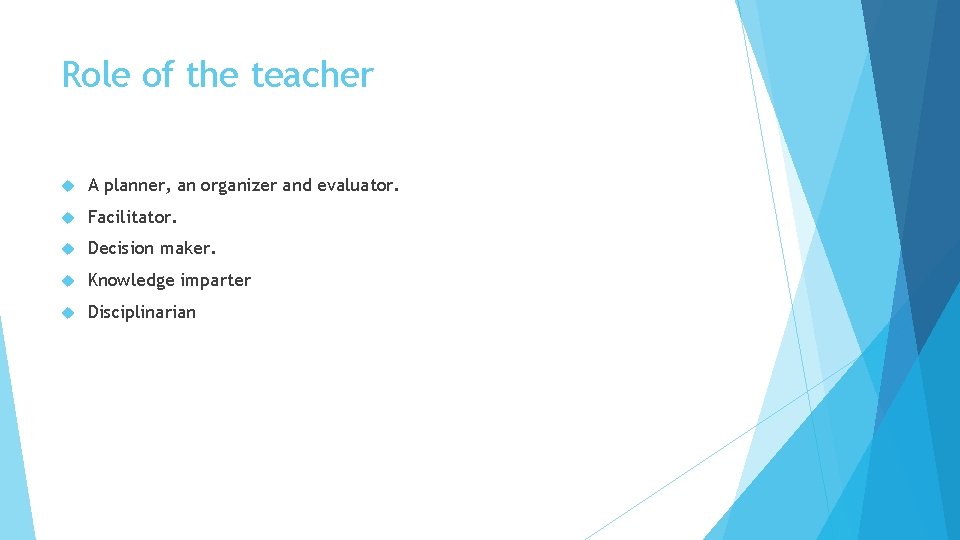 Role of the teacher

A planner, an organizer and evaluator.

Facilitator.

Decision maker.

Knowledge imparter

Disciplinarian